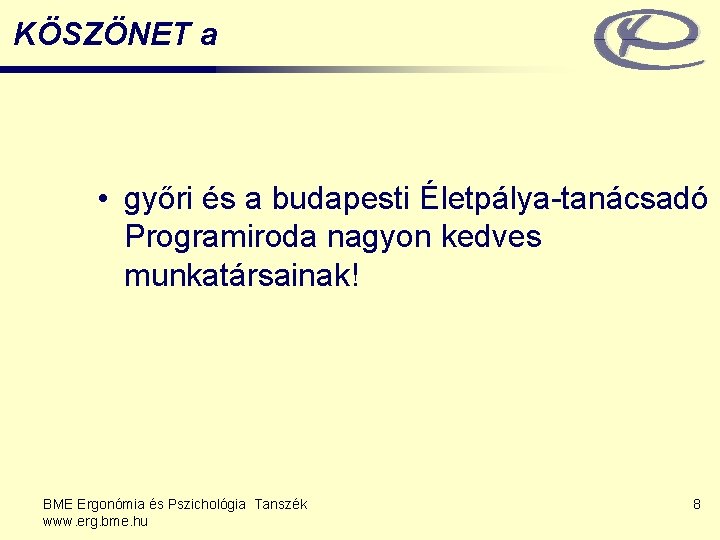 KÖSZÖNET a

• győri és a budapesti Életpálya-tanácsadó Programiroda nagyon kedves munkatársainak!

BME Ergonómia és Pszichológia Tanszék
www.erg.bme.hu

8